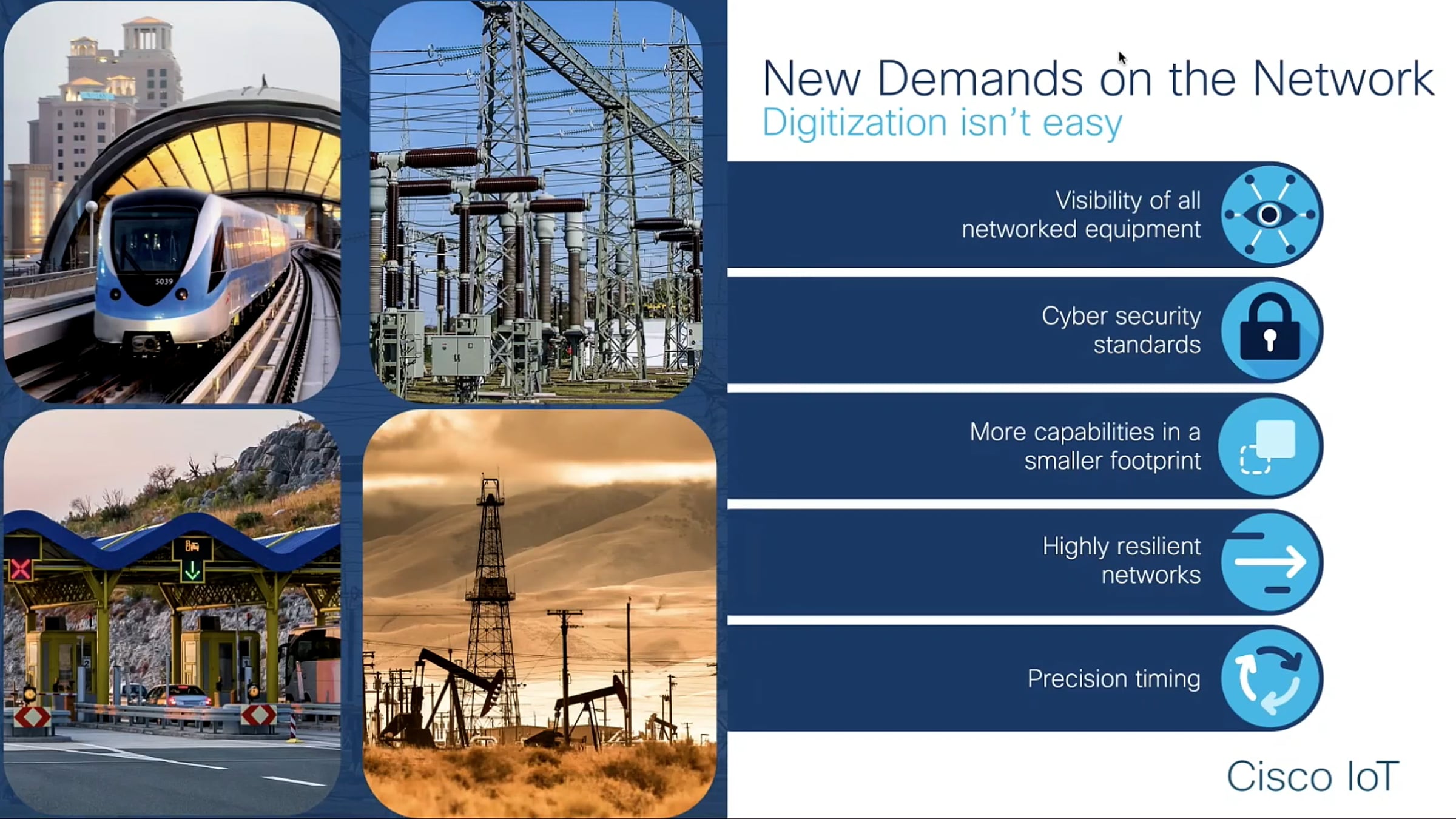 5039

New Demands on the Network
Digitization isn't easy

Visibility of all networked equipment

Cyber security standards

More capabilities in a smaller footprint

Highly resilient networks

Precision timing

Cisco IoT